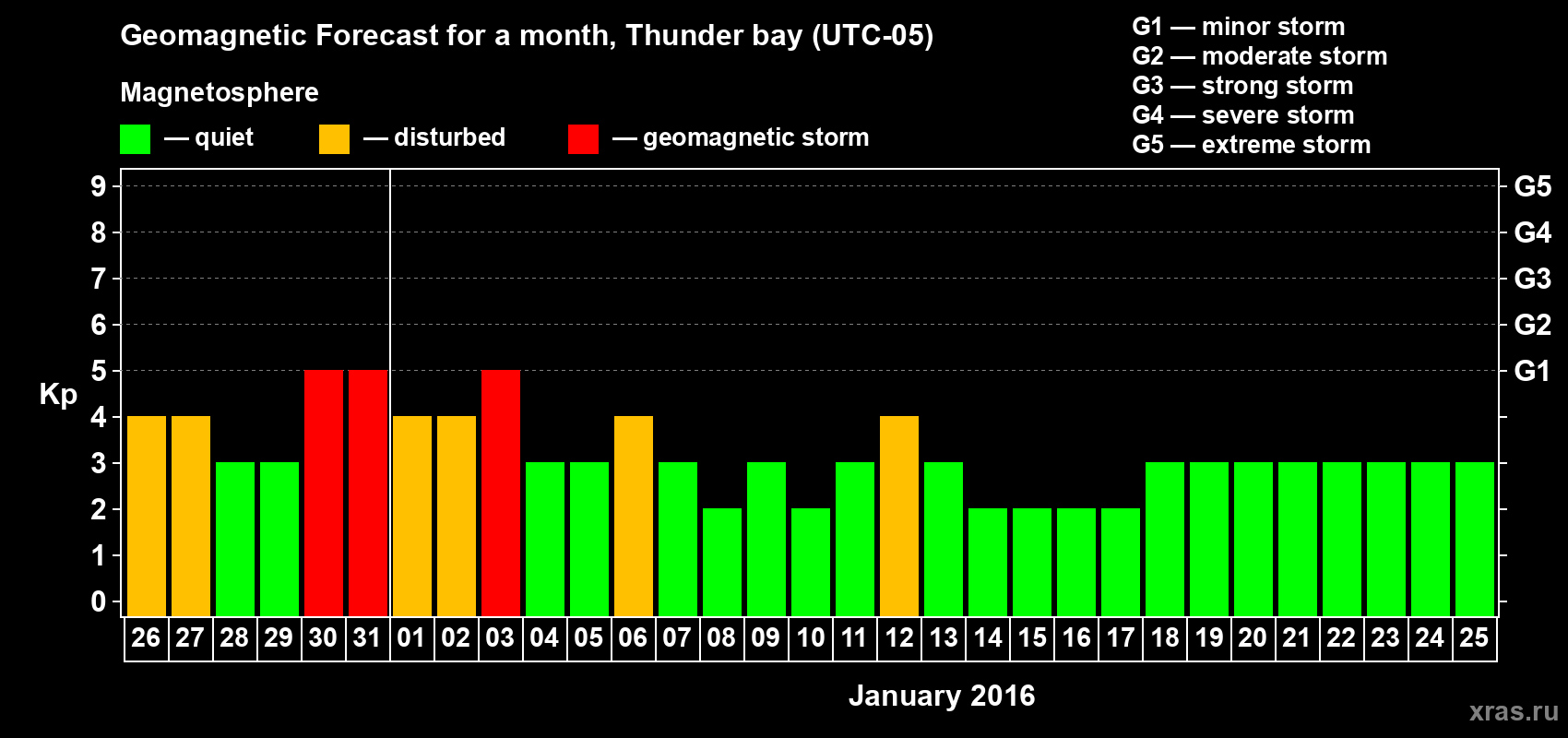 Geomagnetic Forecast for a month, Thunder bay (UTC-05)

Magnetosphere

— quiet — disturbed — geomagnetic storm

G1 — minor storm
G2 — moderate storm
G3 — strong storm
G4 — severe storm
G5 — extreme storm

Kp

9
8
7
6
5
4
3
2
1
0

G5
G4
G3
G2
G1

26 27 28 29 30 31 01 02 03 04 05 06 07 08 09 10 11 12 13 14 15 16 17 18 19 20 21 22 23 24 25

January 2016

xras.ru